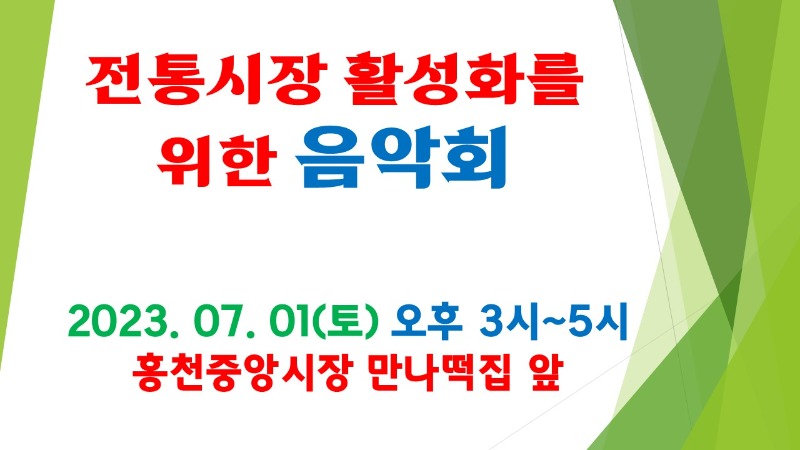 전통시장 활성화를
위한 음악회

2023. 07. 01(토) 오후 3시~5시
홍천중앙시장 만나떡집 앞